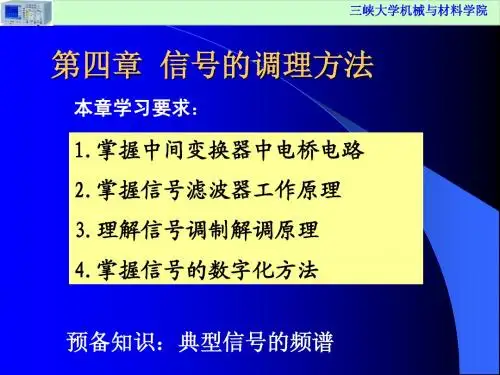 三峡大学机械与材料学院

第四章 信号的调理方法

本章学习要求：

1.掌握中间变换器中电桥电路

2.掌握信号滤波器工作原理

3.理解信号调制解调原理

4.掌握信号的数字化方法

预备知识：典型信号的频谱